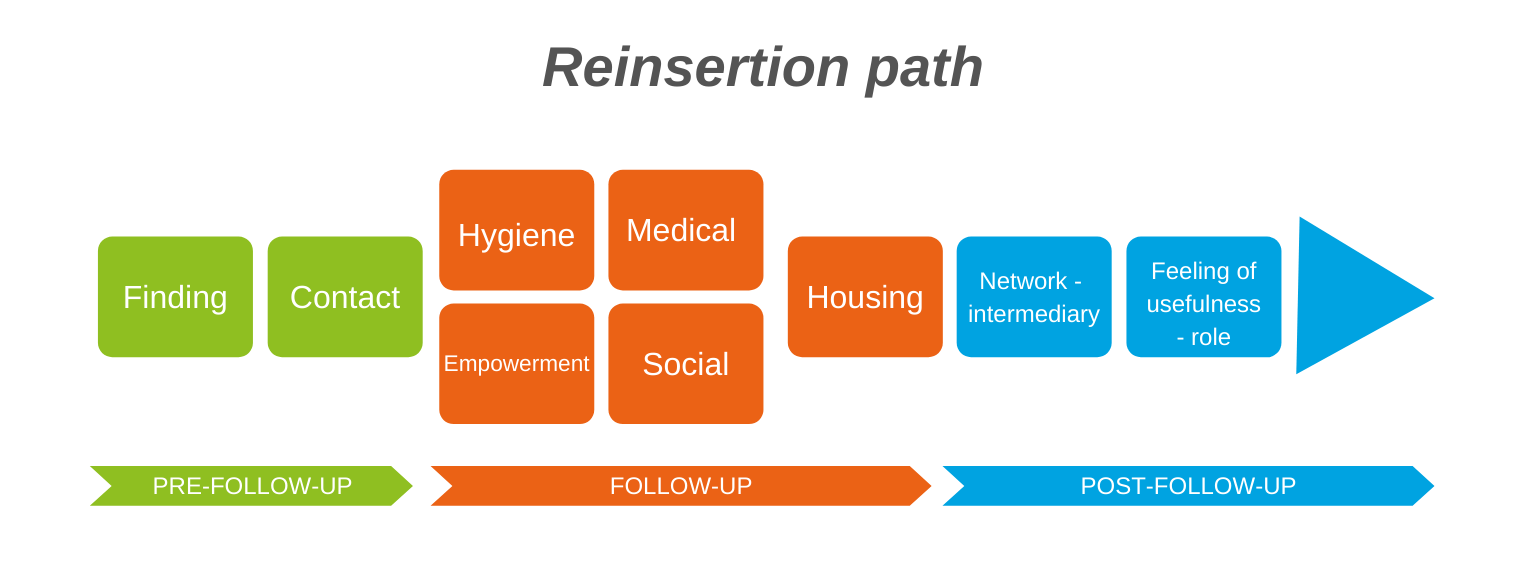 Reinsertion path

Finding

Contact

Hygiene

Medical

Empowerment

Social

Housing

Network - intermediary

Feeling of usefulness - role

PRE-FOLLOW-UP

FOLLOW-UP

POST-FOLLOW-UP